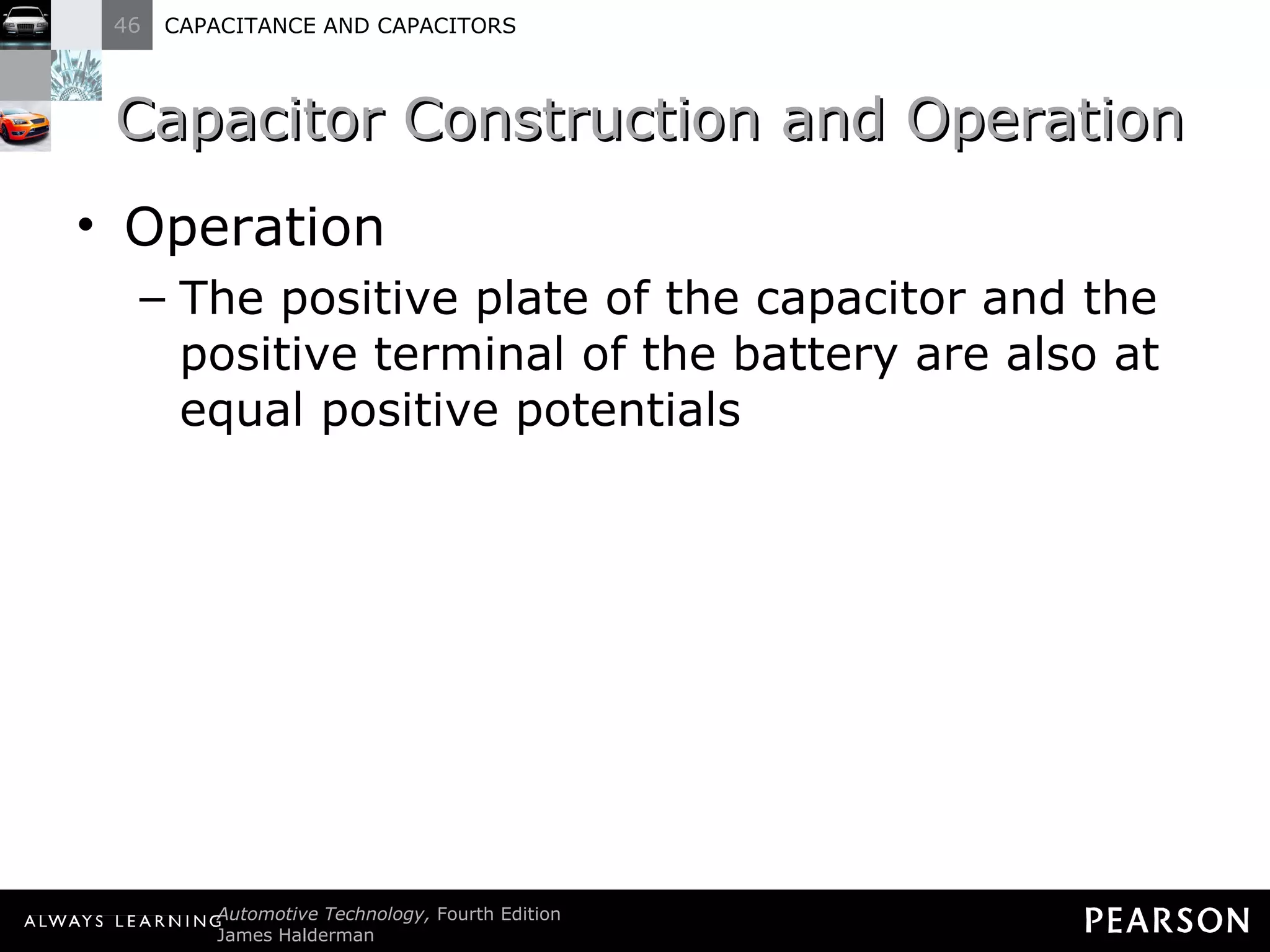 46 CAPACITANCE AND CAPACITORS

Capacitor Construction and Operation

• Operation
– The positive plate of the capacitor and the positive terminal of the battery are also at equal positive potentials

ALWAYS LEARNING Automotive Technology, Fourth Edition
James Halderman

PEARSON